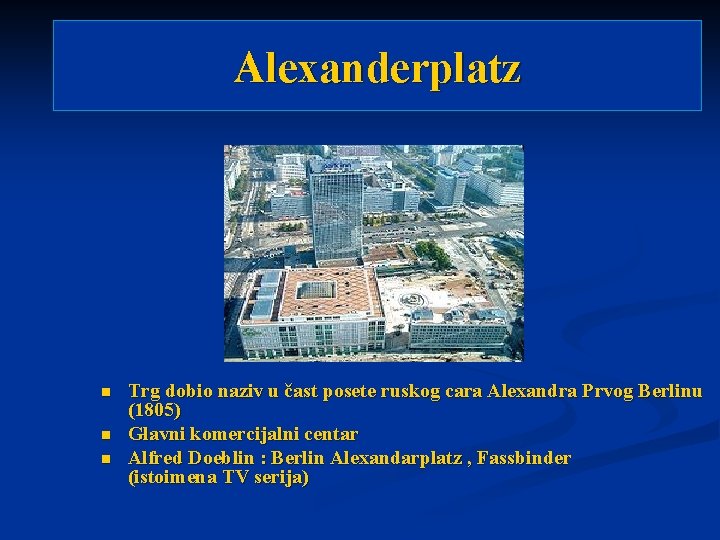 Alexanderplatz

- Trg dobio naziv u čast posete ruskog cara Alexandra Prvog Berlinu (1805)
- Glavni komercijalni centar
- Alfred Doeblin : Berlin Alexandarplatz , Fassbinder (istoimena TV serija)